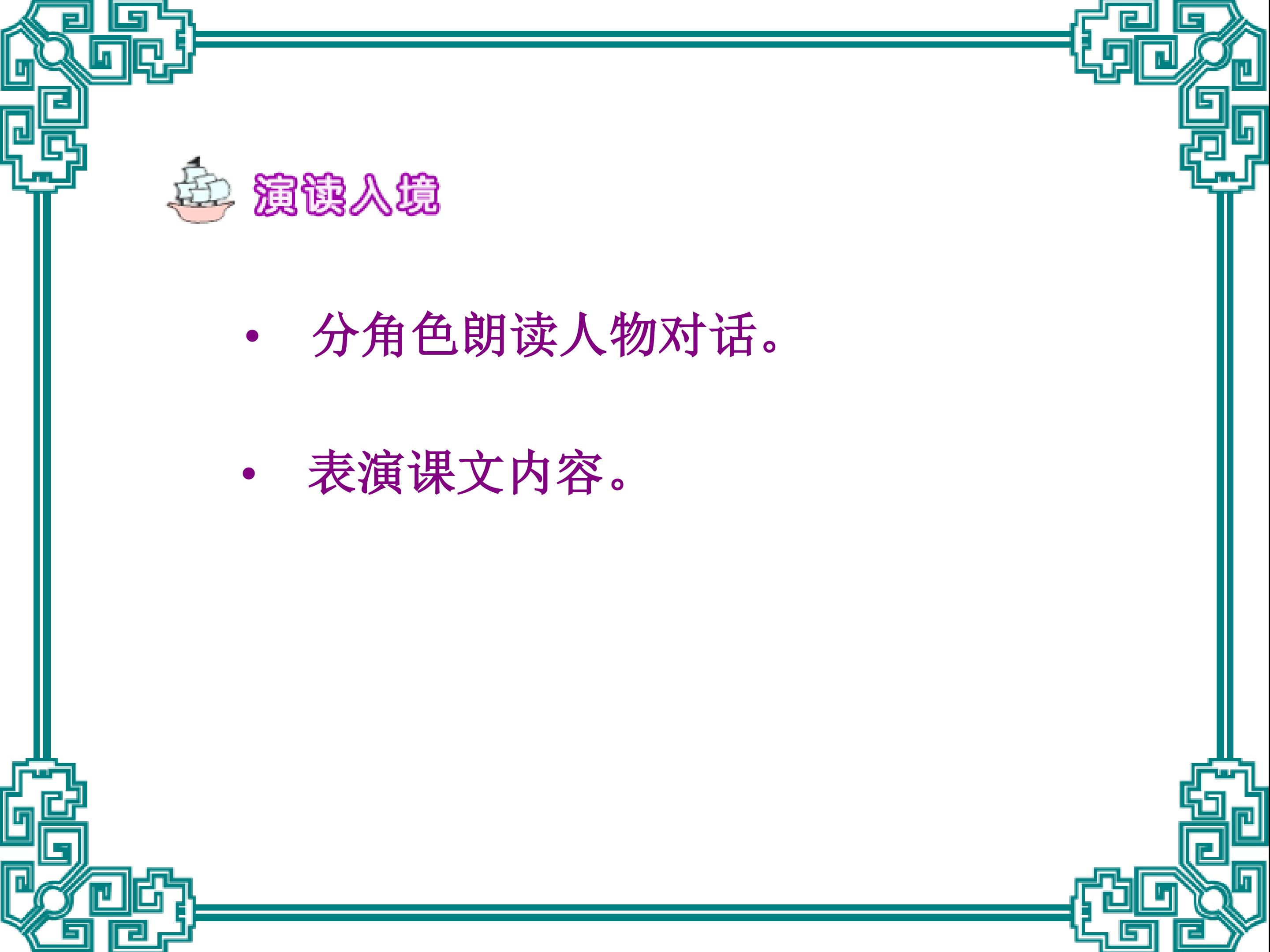 演读入境

• 分角色朗读人物对话。

• 表演课文内容。